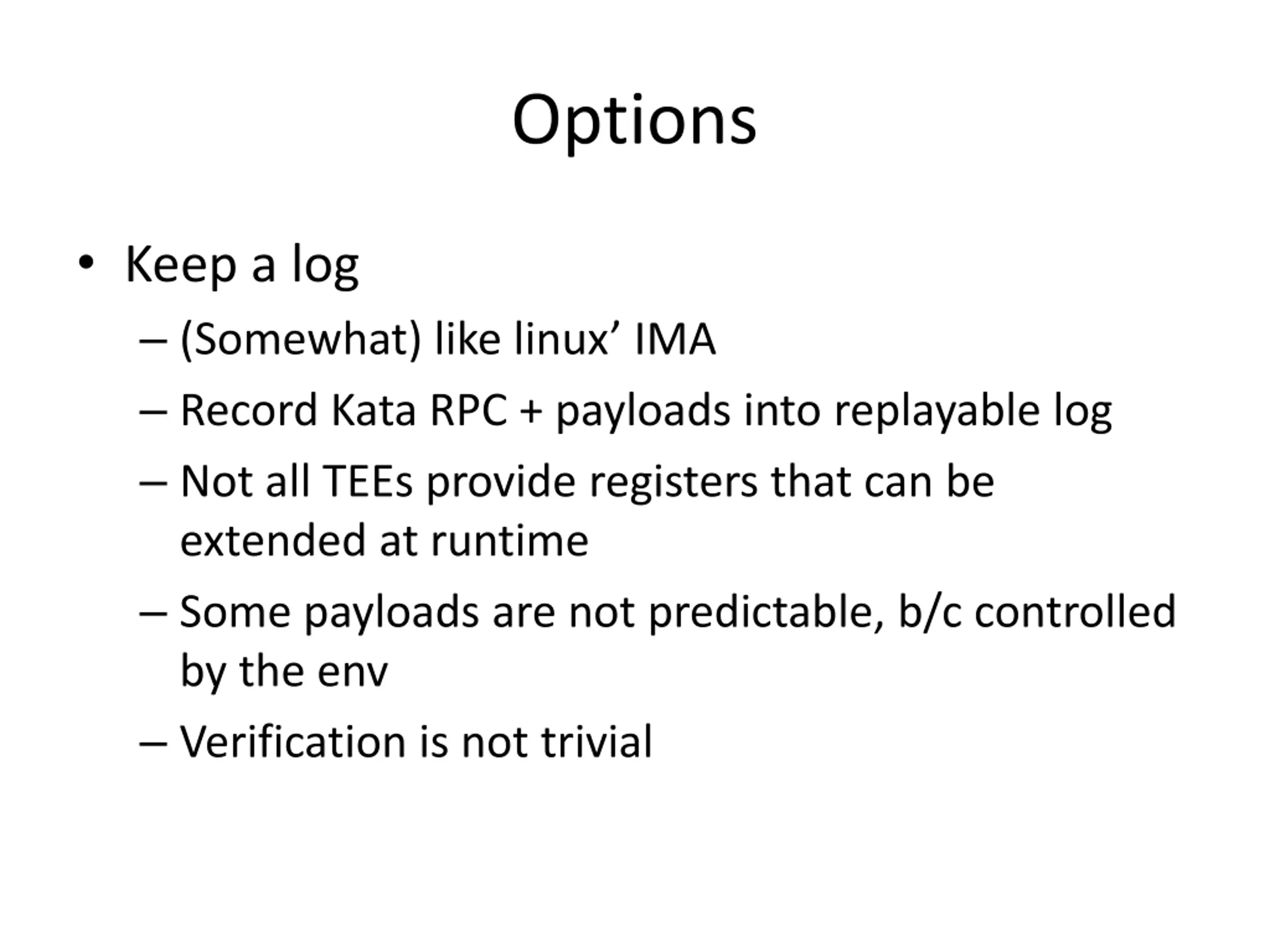 Options

• Keep a log
– (Somewhat) like linux’ IMA
– Record Kata RPC + payloads into replayable log
– Not all TEEs provide registers that can be extended at runtime
– Some payloads are not predictable, b/c controlled by the env
– Verification is not trivial